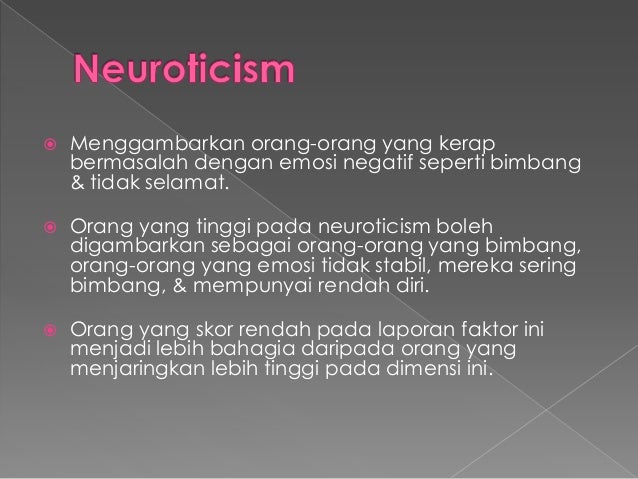 Neuroticism

Menggambarkan orang-orang yang kerap bermasalah dengan emosi negatif seperti bimbang & tidak selamat.

Orang yang tinggi pada neuroticism boleh digambarkan sebagai orang-orang yang bimbang, orang-orang yang emosi tidak stabil, mereka sering bimbang, & mempunyai rendah diri.

Orang yang skor rendah pada laporan faktor ini menjadi lebih bahagia daripada orang yang menjaringkan lebih tinggi pada dimensi ini.